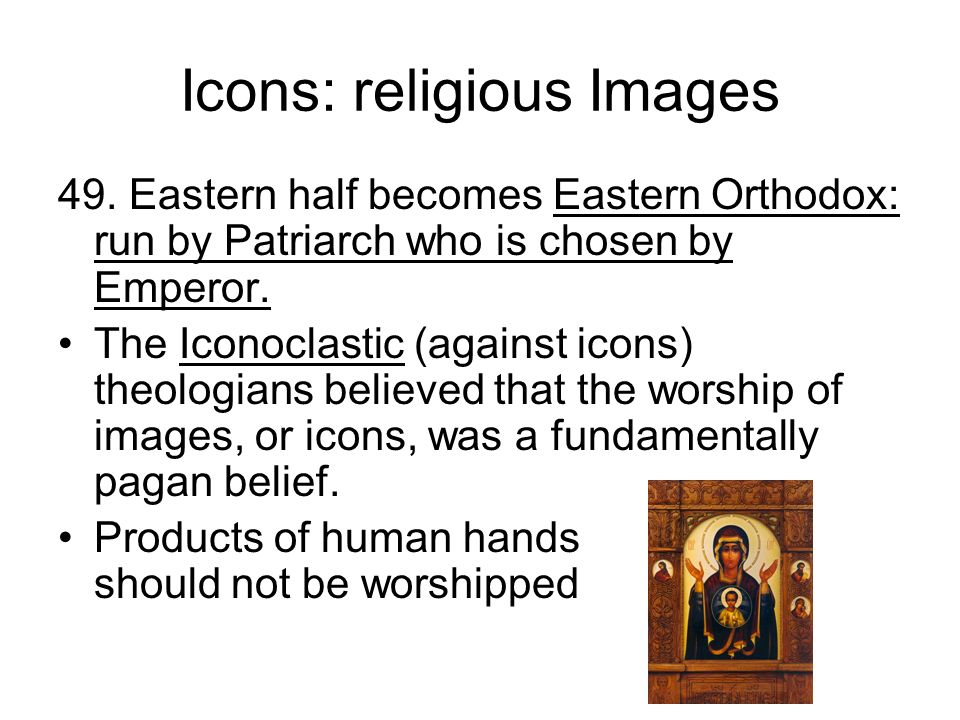 Icons: religious Images

49. Eastern half becomes Eastern Orthodox: run by Patriarch who is chosen by Emperor.

• The Iconoclastic (against icons) theologians believed that the worship of images, or icons, was a fundamentally pagan belief.

• Products of human hands should not be worshipped